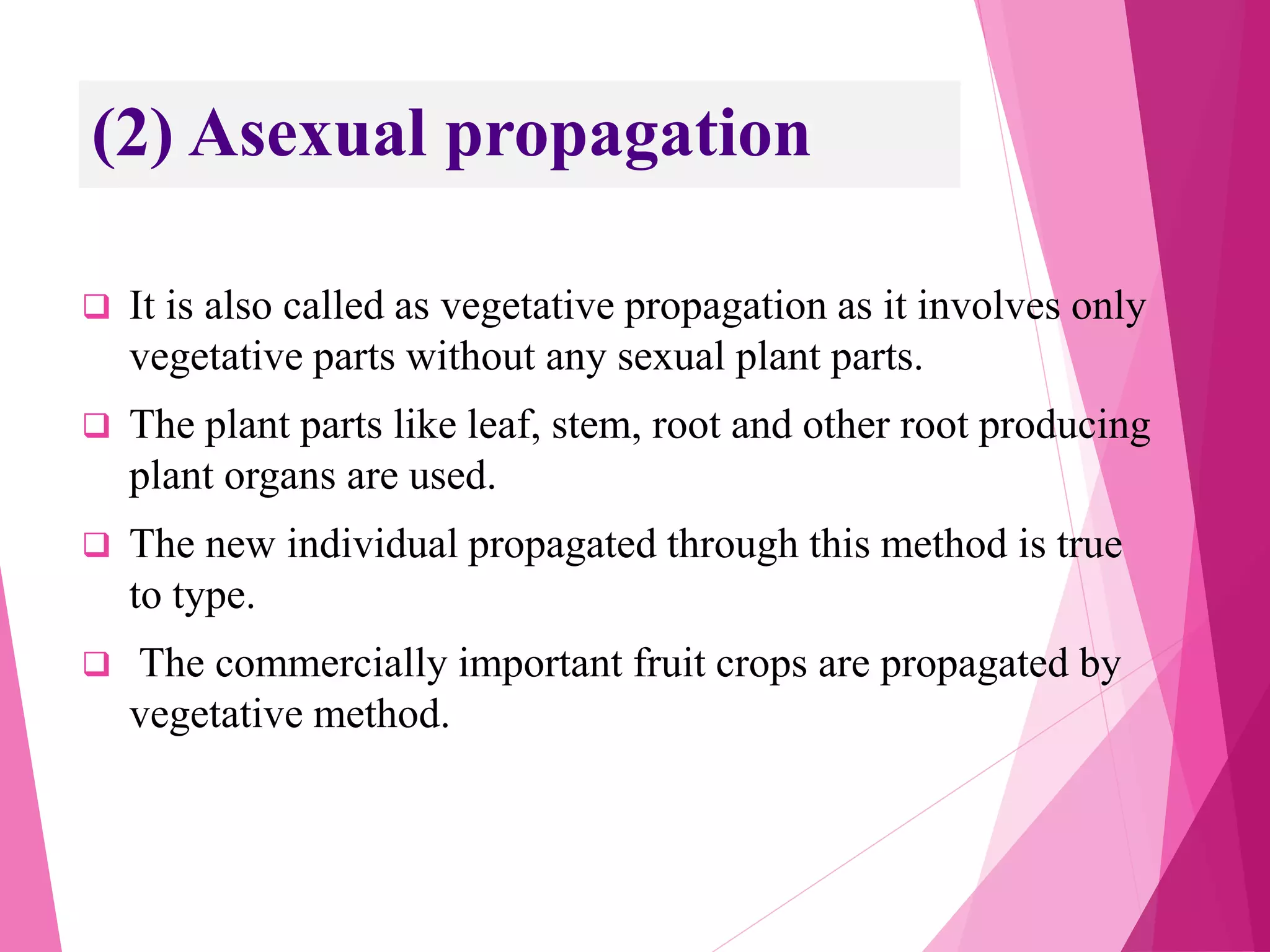 (2) Asexual propagation

❑ It is also called as vegetative propagation as it involves only vegetative parts without any sexual plant parts.

❑ The plant parts like leaf, stem, root and other root producing plant organs are used.

❑ The new individual propagated through this method is true to type.

❑ The commercially important fruit crops are propagated by vegetative method.